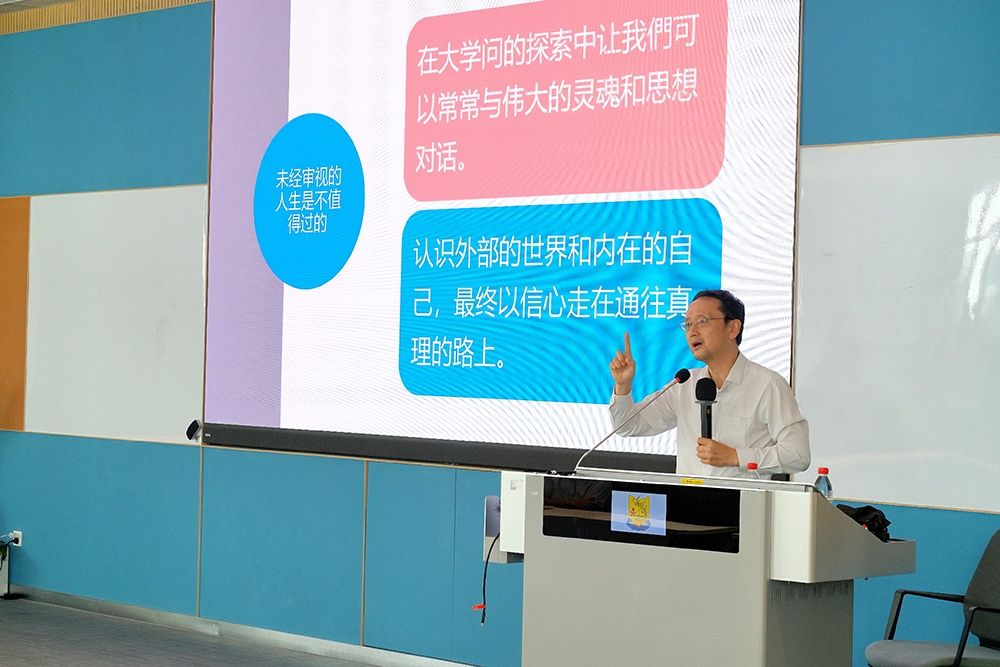 未经审视的人生是不值得过的

在大学问的探索中让我們可以常常与伟大的灵魂和思想对话。

认识外部的世界和内在的自己，最终以信心走在通往真理的路上。